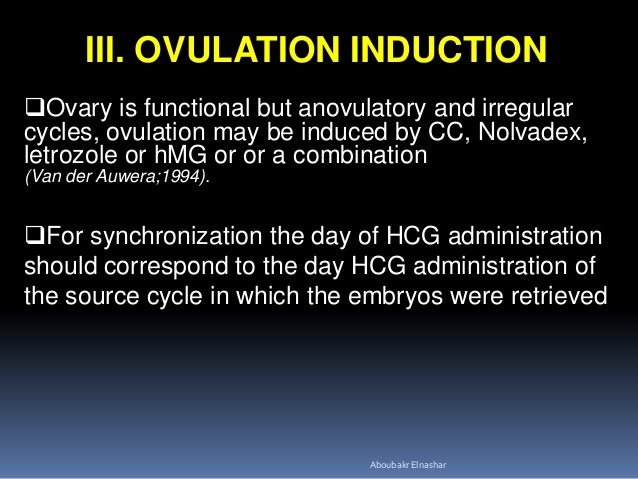 III. OVULATION INDUCTION

❑Ovary is functional but anovulatory and irregular cycles, ovulation may be induced by CC, Nolvadex, letrozole or hMG or or a combination (Van der Auwera;1994).

❑For synchronization the day of HCG administration should correspond to the day HCG administration of the source cycle in which the embryos were retrieved

Aboubakr Elnashar